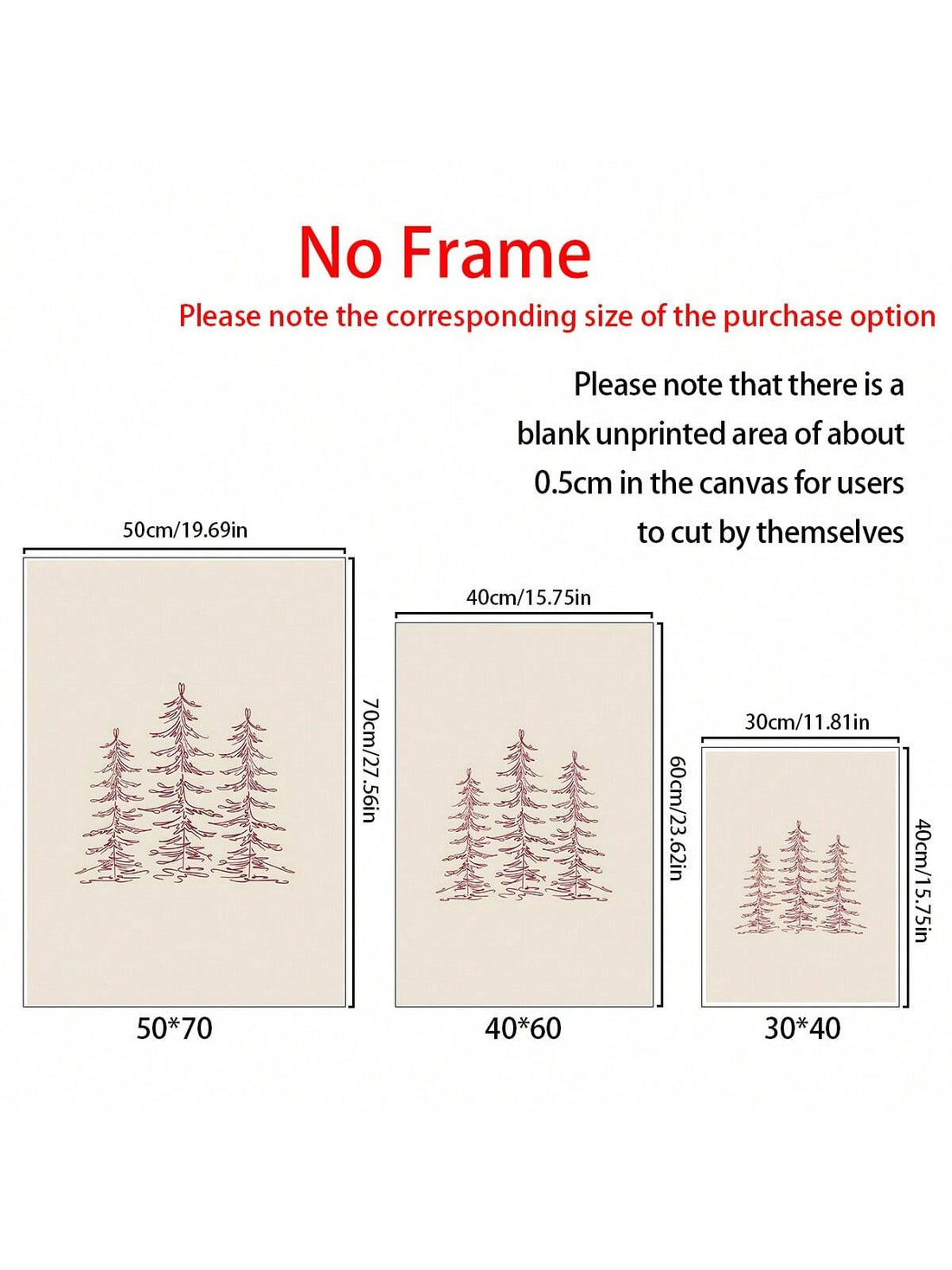 No Frame

Please note the corresponding size of the purchase option

Please note that there is a blank unprinted area of about 0.5cm in the canvas for users to cut by themselves

50cm/19.69in

70cm/27.56in

50*70

40cm/15.75in

60cm/23.62in

40*60

30cm/11.81in

40cm/15.75in

30*40